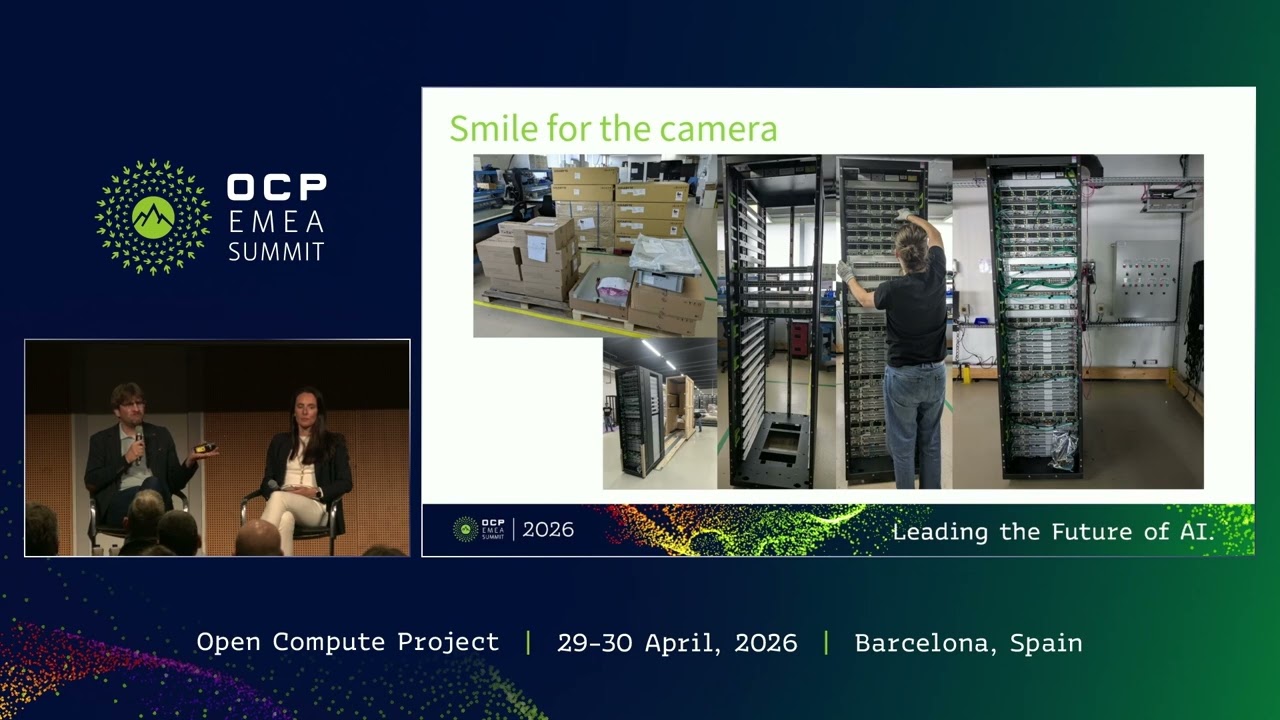 OCP
EMEA
SUMMIT

Smile for the camera

OCP EMEA SUMMIT | 2026

Leading the Future of AI.

Open Compute Project | 29-30 April, 2026 | Barcelona, Spain